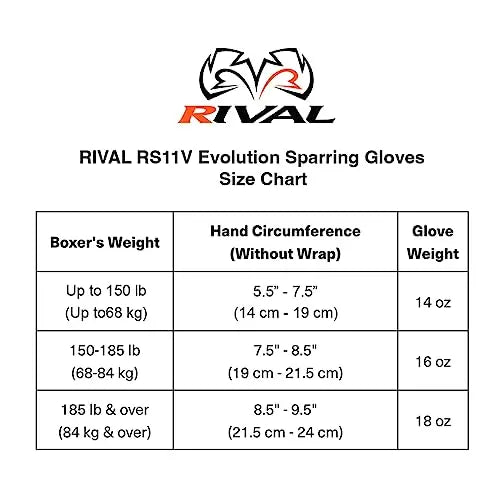 RIVAL

RIVAL RS11V Evolution Sparring Gloves Size Chart

| Boxer's Weight | Hand Circumference (Without Wrap) | Glove Weight |
|---|---|---|
| Up to 150 lb (Up to68 kg) | 5.5” - 7.5” (14 cm - 19 cm) | 14 oz |
| 150-185 lb (68-84 kg) | 7.5" - 8.5" (19 cm - 21.5 cm) | 16 oz |
| 185 lb & over (84 kg & over) | 8.5" - 9.5" (21.5 cm - 24 cm) | 18 oz |